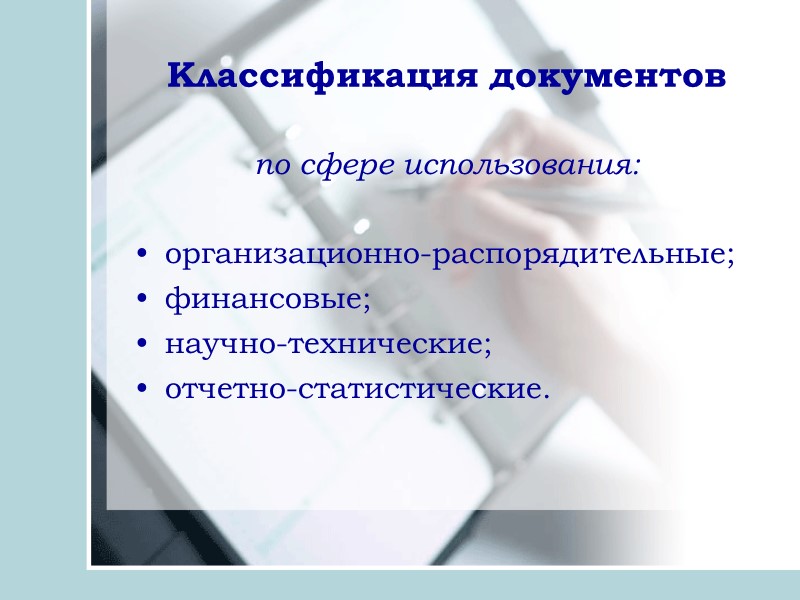 Классификация документов

по сфере использования:

• организационно-распорядительные;
• финансовые;
• научно-технические;
• отчетно-статистические.